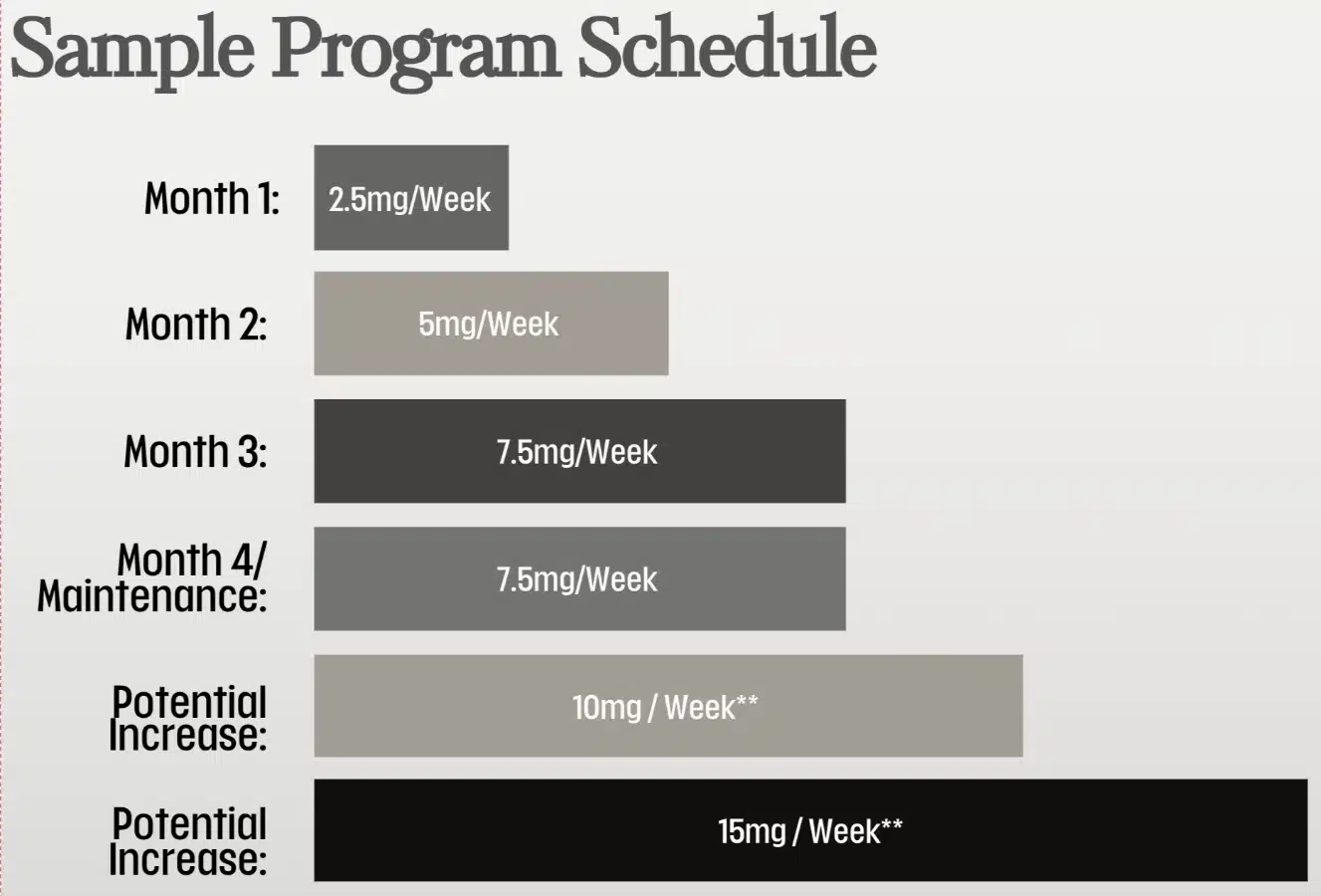 Sample Program Schedule

Month 1: 2.5mg/Week

Month 2: 5mg/Week

Month 3: 7.5mg/Week

Month 4/ Maintenance: 7.5mg/Week

Potential Increase: 10mg / Week**

Potential Increase: 15mg / Week**